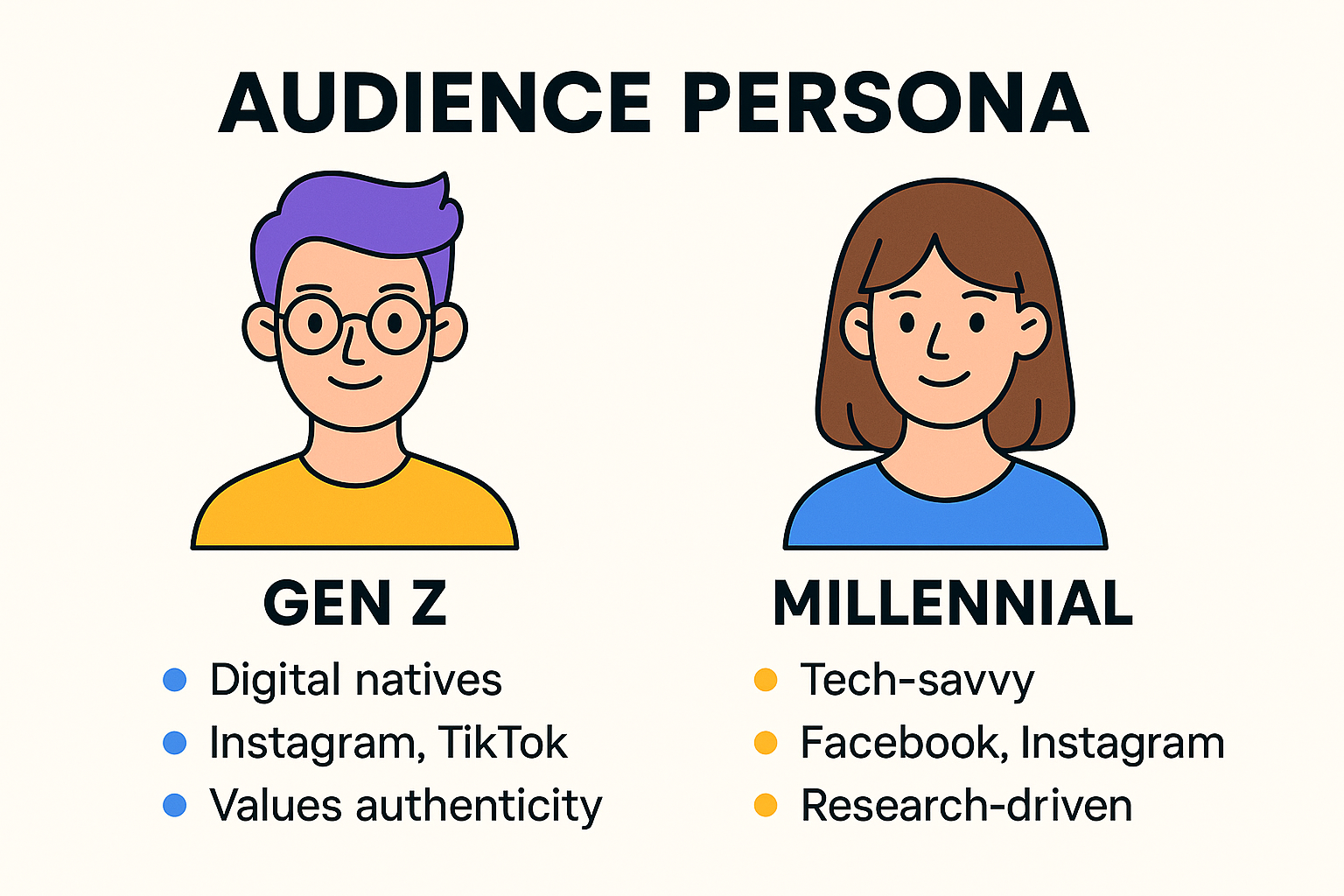 AUDIENCE PERSONA

GEN Z

- Digital natives
- Instagram, TikTok
- Values authenticity

MILLENNIAL

- Tech-savvy
- Facebook, Instagram
- Research-driven